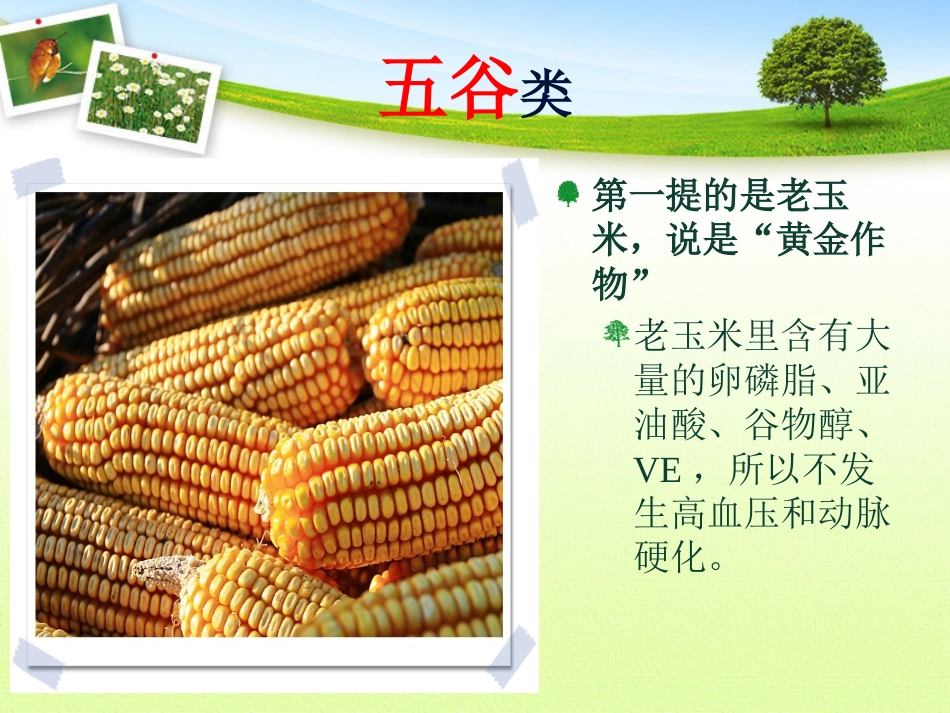 五谷类

第一提的是老玉米，说是“黄金作物”

老玉米里含有大量的卵磷脂、亚油酸、谷物醇、VE，所以不发生高血压和动脉硬化。